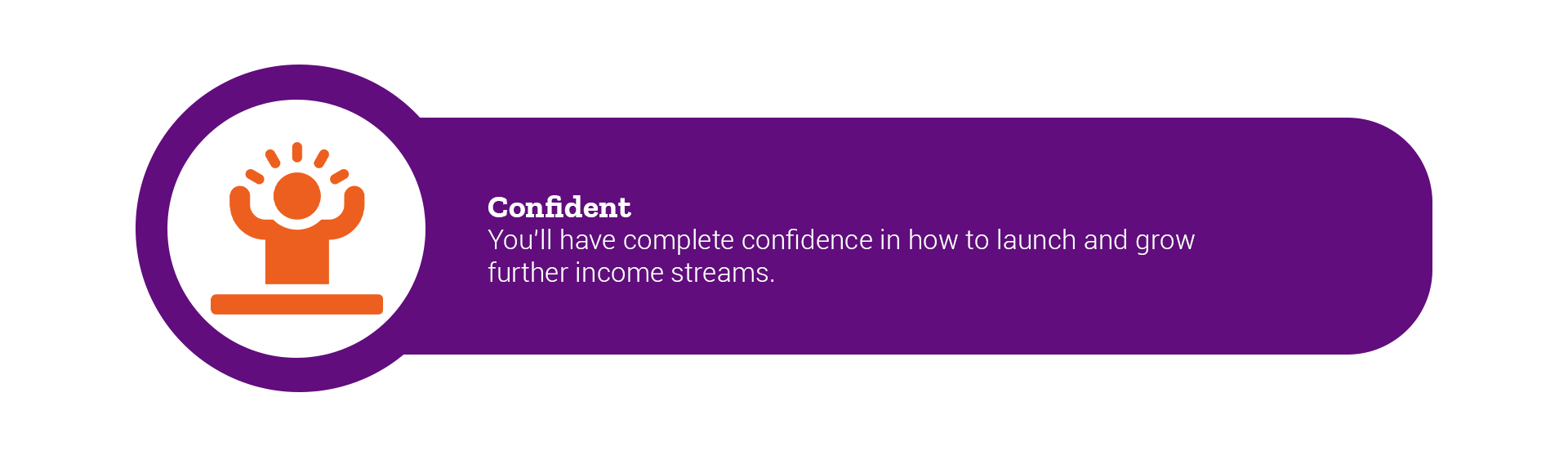 Confident
You'll have complete confidence in how to launch and grow further income streams.